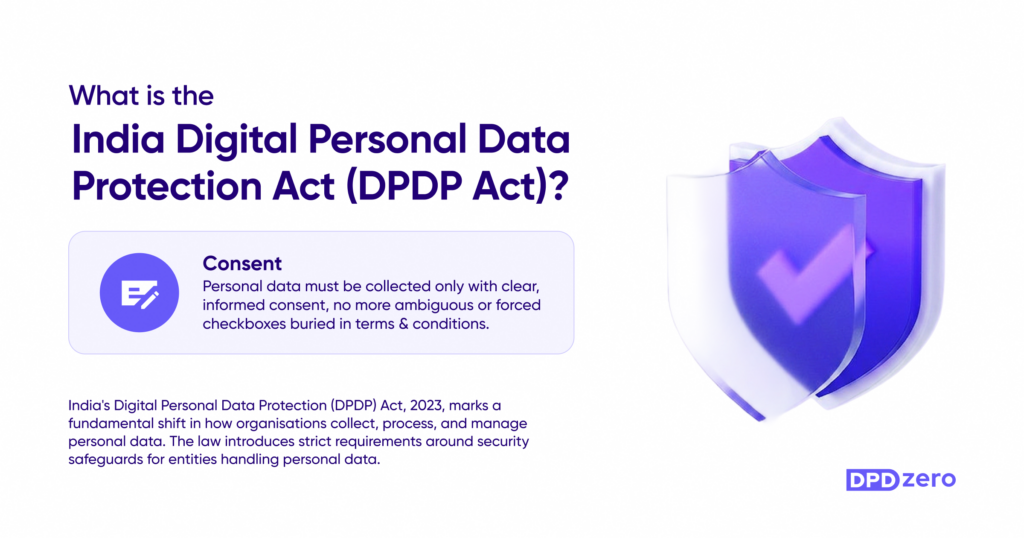 What is the

India Digital Personal Data Protection Act (DPDP Act)?

Consent

Personal data must be collected only with clear, informed consent, no more ambiguous or forced checkboxes buried in terms & conditions.

India's Digital Personal Data Protection (DPDP) Act, 2023, marks a fundamental shift in how organisations collect, process, and manage personal data. The law introduces strict requirements around security safeguards for entities handling personal data.

DPD zero